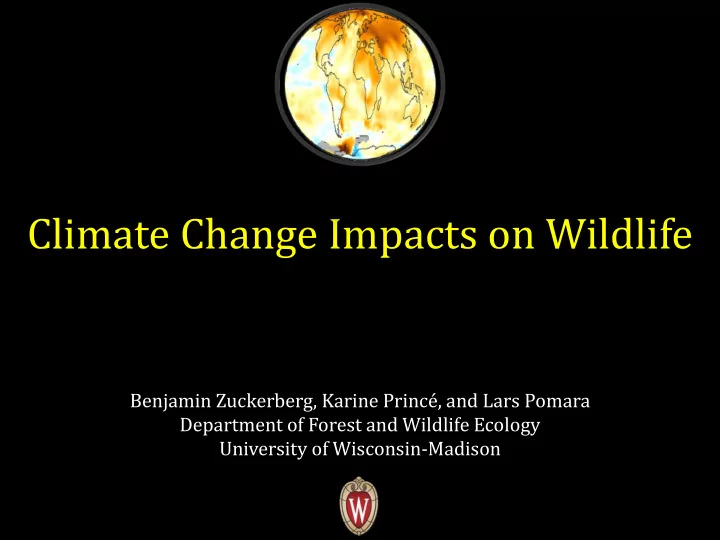 Climate Change Impacts on Wildlife

Benjamin Zuckerberg, Karine Princé, and Lars Pomara
Department of Forest and Wildlife Ecology
University of Wisconsin-Madison

W